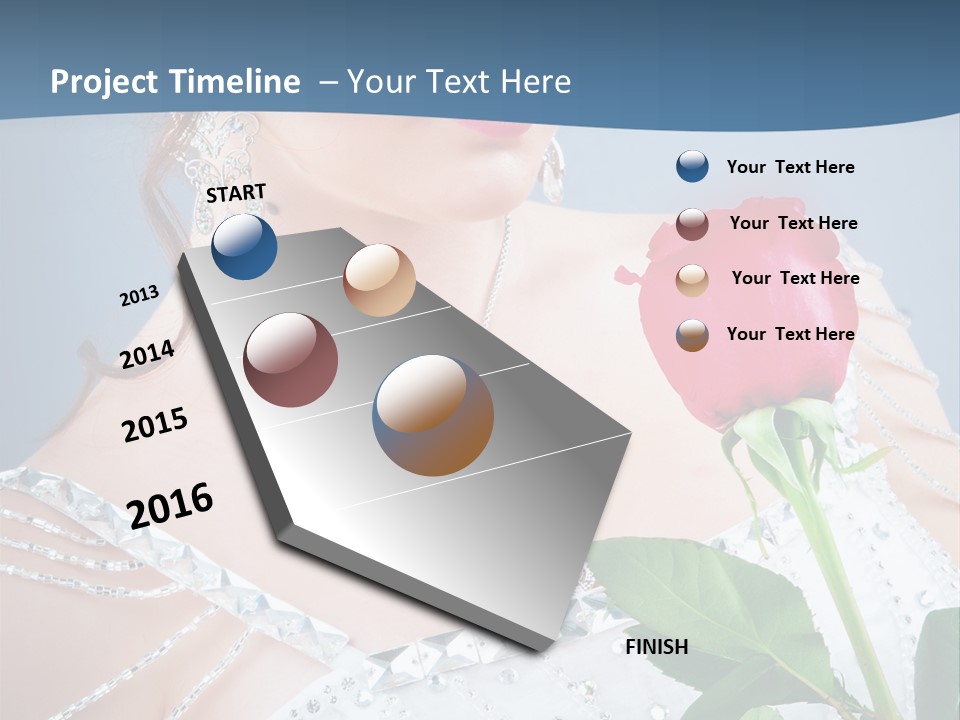 Project Timeline – Your Text Here

START

2013

2014

2015

2016

FINISH

Your Text Here

Your Text Here

Your Text Here

Your Text Here